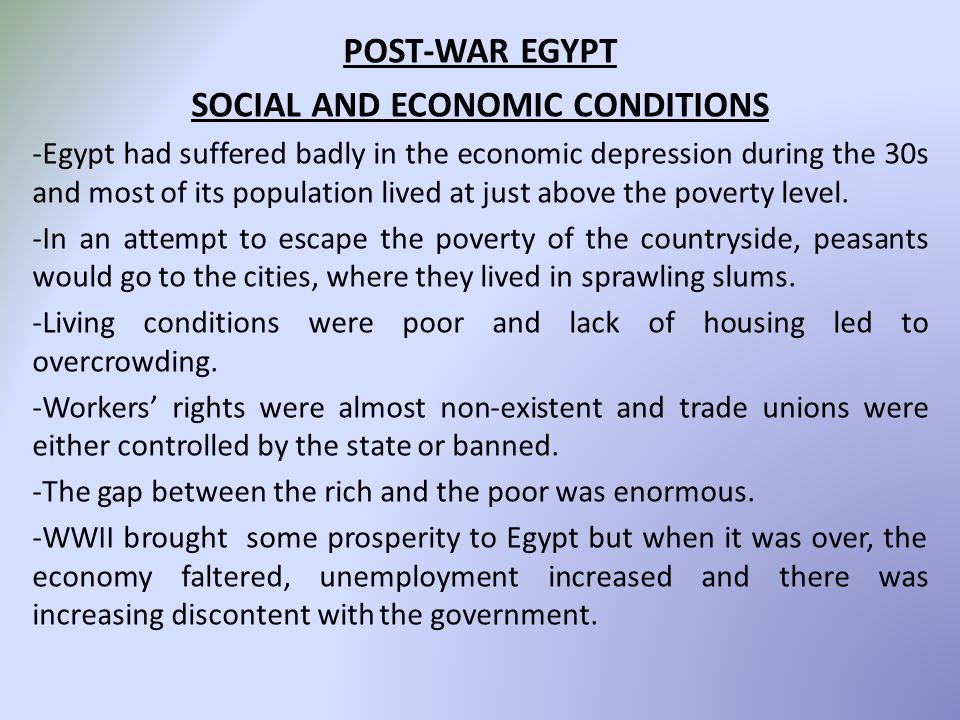 POST-WAR EGYPT

SOCIAL AND ECONOMIC CONDITIONS

-Egypt had suffered badly in the economic depression during the 30s and most of its population lived at just above the poverty level.

-In an attempt to escape the poverty of the countryside, peasants would go to the cities, where they lived in sprawling slums.

-Living conditions were poor and lack of housing led to overcrowding.

-Workers' rights were almost non-existent and trade unions were either controlled by the state or banned.

-The gap between the rich and the poor was enormous.

-WWII brought some prosperity to Egypt but when it was over, the economy faltered, unemployment increased and there was increasing discontent with the government.